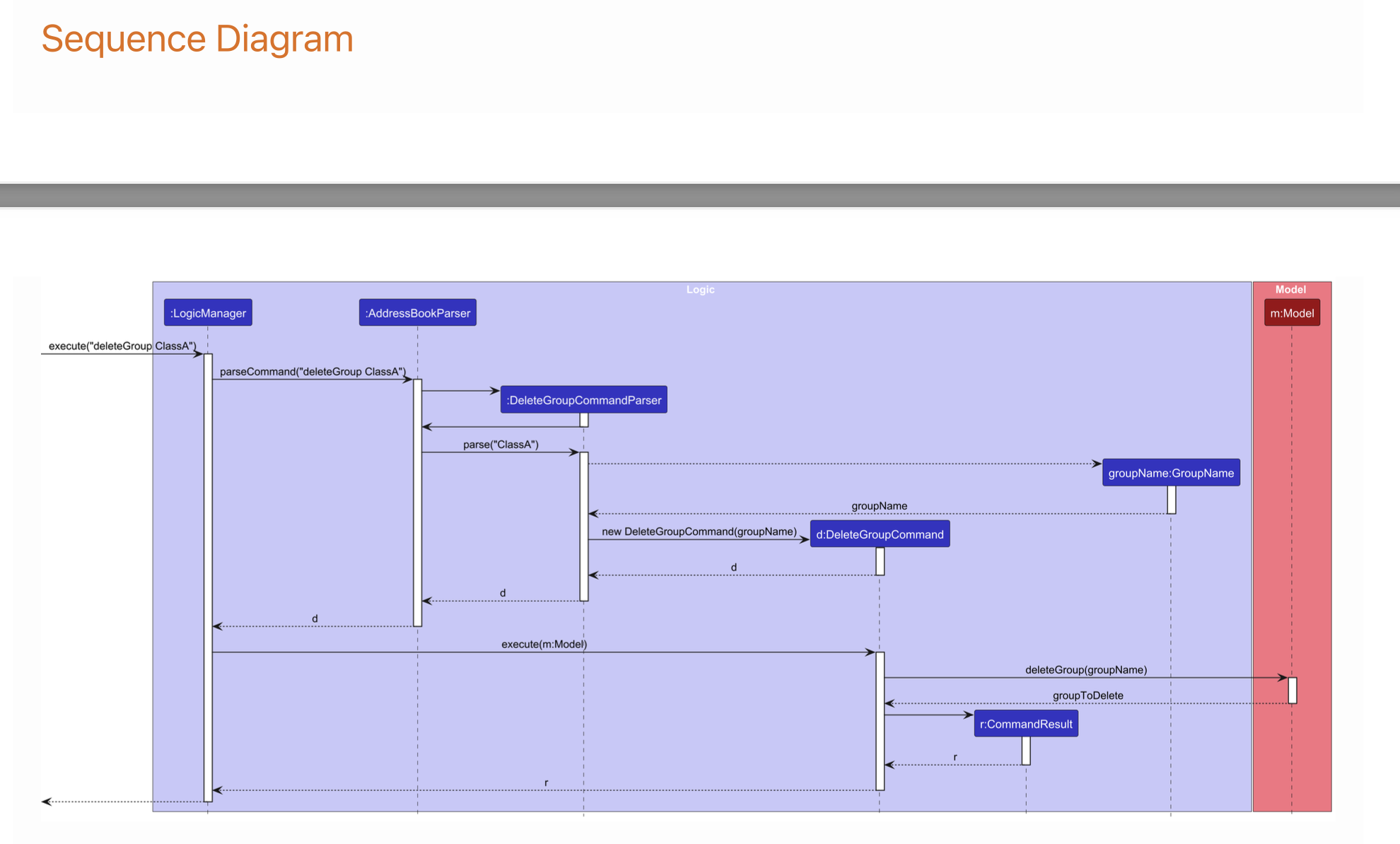 Sequence Diagram

Logic

Model

:LogicManager

:AddressBookParser

m:Model

execute("deleteGroup ClassA")

parseCommand("deleteGroup ClassA")

:DeleteGroupCommandParser

parse("ClassA")

groupName:GroupName

groupName

new DeleteGroupCommand(groupName)

d:DeleteGroupCommand

d

d

d

execute(m:Model)

deleteGroup(groupName)

groupToDelete

r:CommandResult

r

r